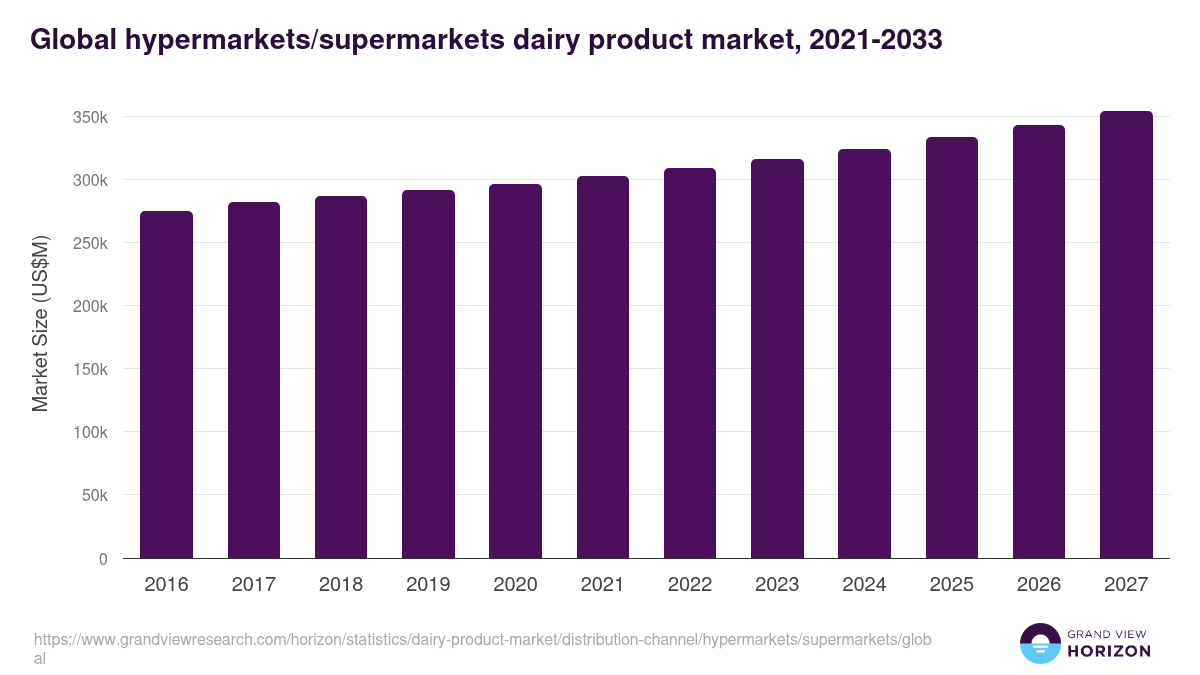 Global hypermarkets/supermarkets dairy product market, 2021-2033

Market Size (US$M)

350k
300k
250k
200k
150k
100k
50k
0

2016 2017 2018 2019 2020 2021 2022 2023 2024 2025 2026 2027

https://www.grandviewresearch.com/horizon/statistics/dairy-product-market/distribution-channel/hypermarkets/supermarkets/global

GRAND VIEW HORIZON